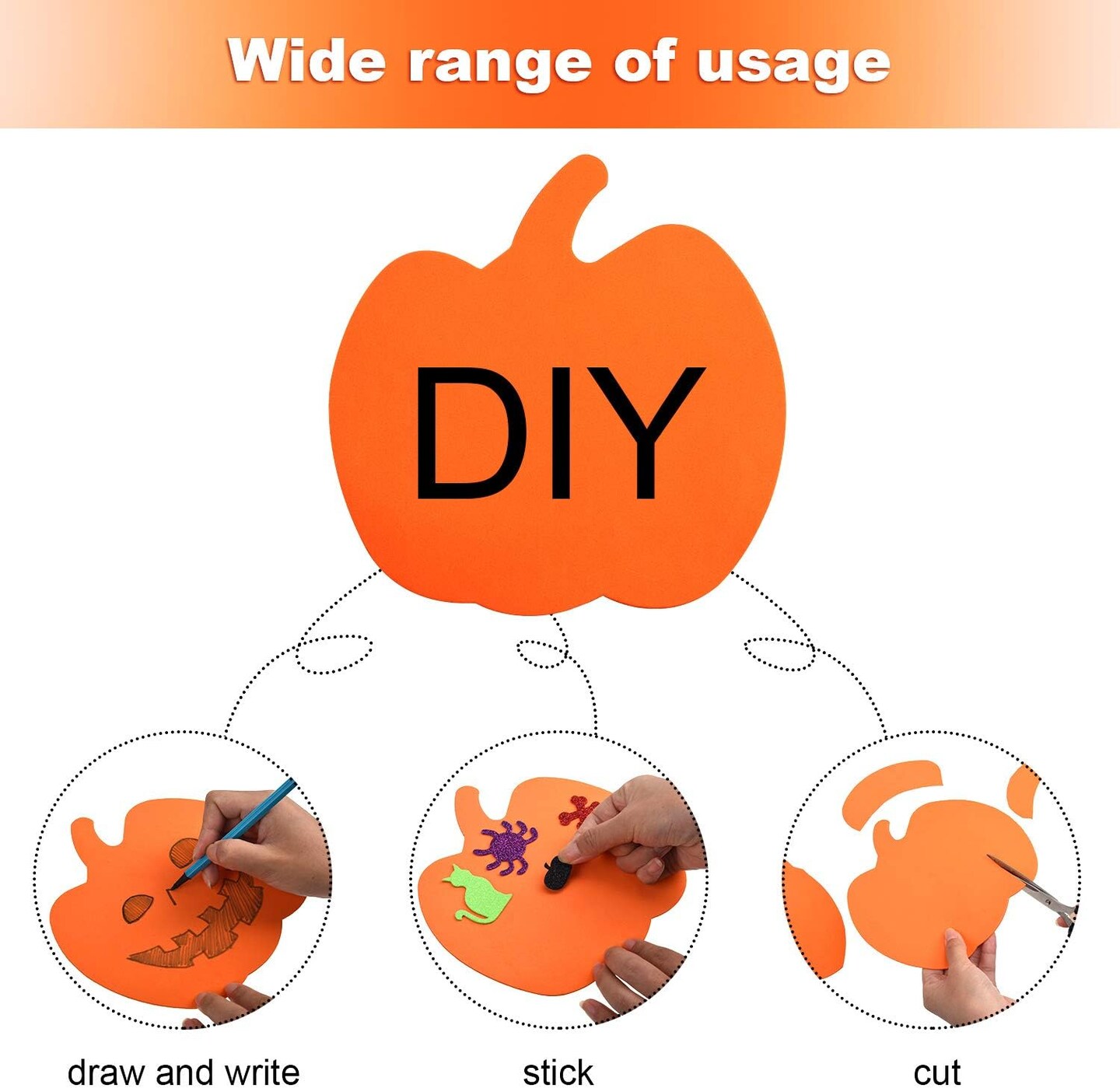 Wide range of usage

DIY

draw and write

stick

cut